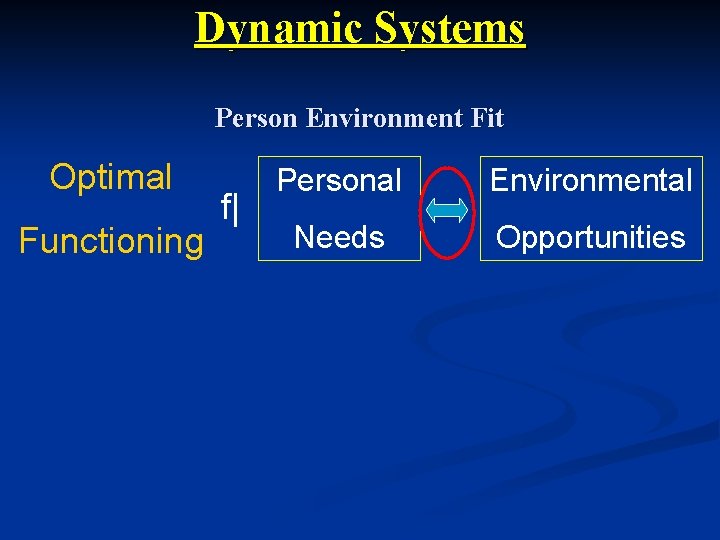 Dynamic Systems

Person Environment Fit

Optimal Functioning

f|

Personal Needs

Environmental Opportunities